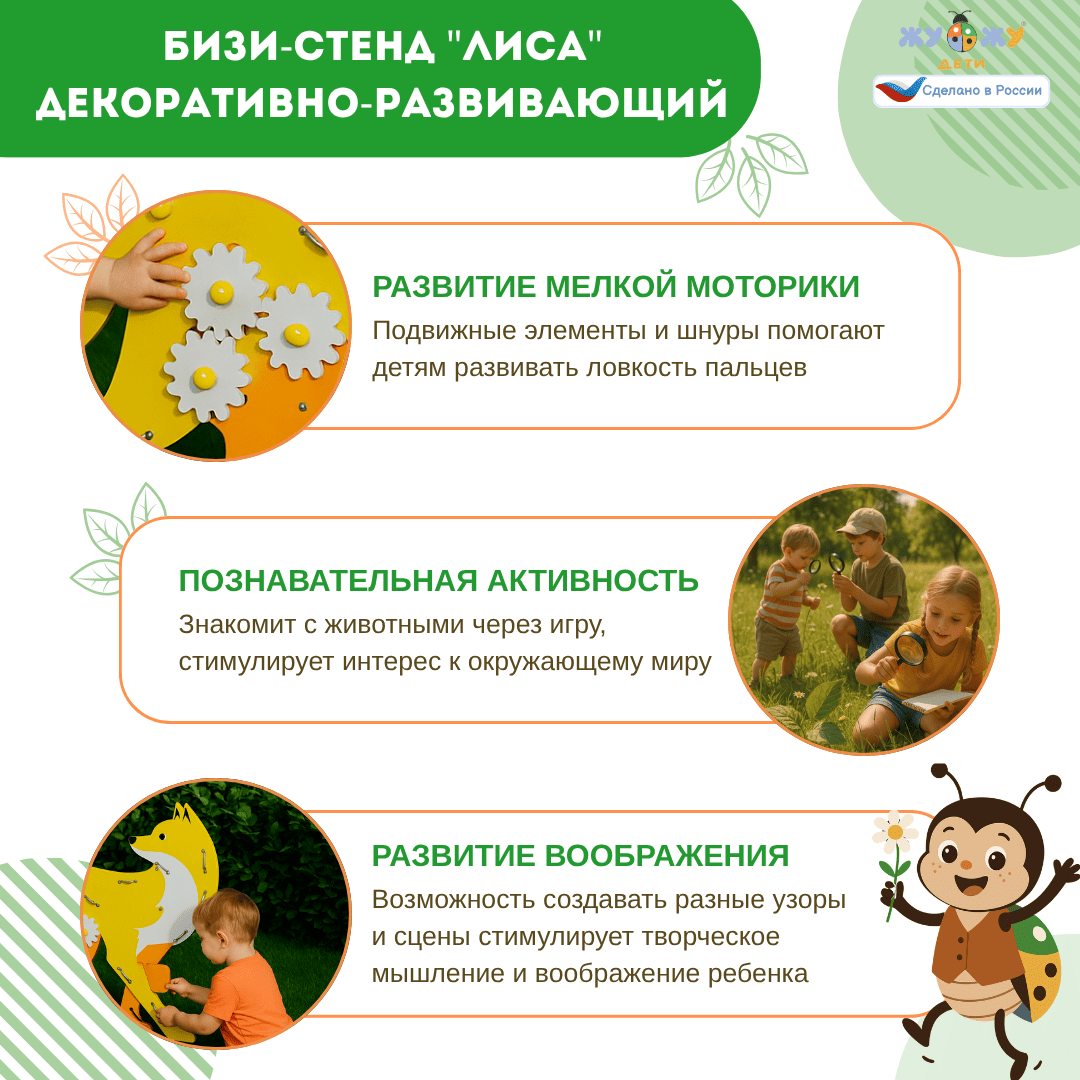 БИЗИ-СТЕНД "ЛИСА"
ДЕКОРАТИВНО-РАЗВИВАЮЩИЙ

ЖУЖУ
ДЕТИ
Сделано в России

РАЗВИТИЕ МЕЛКОЙ МОТОРИКИ
Подвижные элементы и шнуры помогают детям развивать ловкость пальцев

ПОЗНАВАТЕЛЬНАЯ АКТИВНОСТЬ
Знакомит с животными через игру, стимулирует интерес к окружающему миру

РАЗВИТИЕ ВООБРАЖЕНИЯ
Возможность создавать разные узоры и сцены стимулирует творческое мышление и воображение ребенка